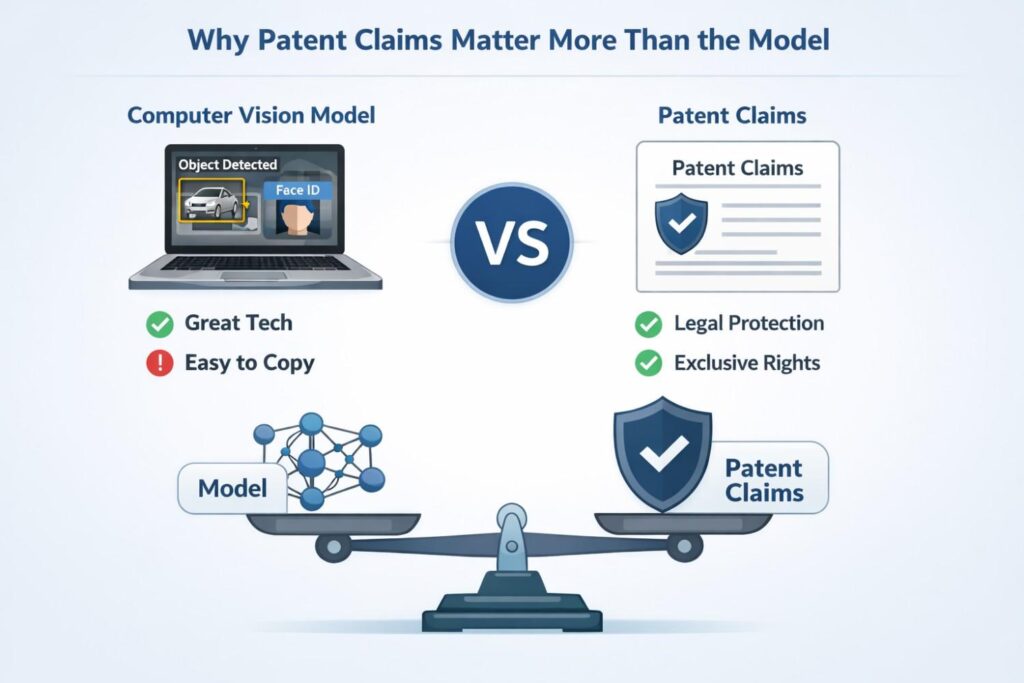 Why Patent Claims Matter More Than the Model

Computer Vision Model

Object Detected

Face ID

Great Tech

Easy to Copy

VS

Patent Claims

Patent Claims

Legal Protection

Exclusive Rights

Model

Patent Claims